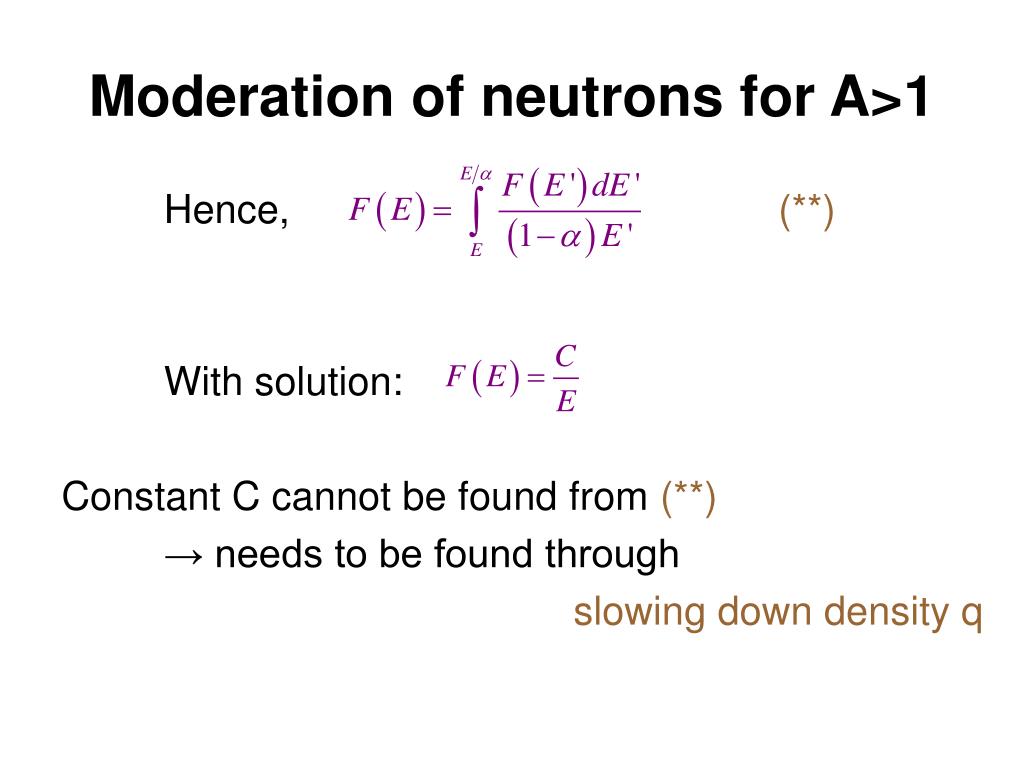 Moderation of neutrons for A>1

Hence, $F(E) = \int_{E}^{E/\alpha} \frac{F(E')dE'}{(1-\alpha)E'}$ (**)

With solution: $F(E) = \frac{C}{E}$

Constant C cannot be found from (**)

→ needs to be found through

slowing down density q